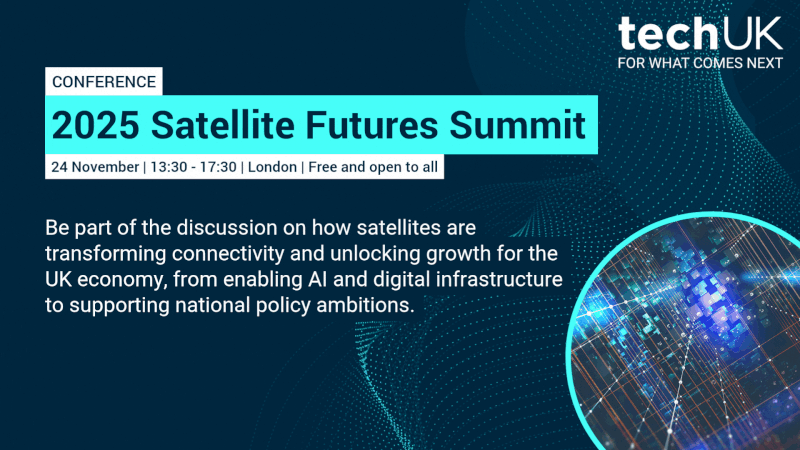 techUK
FOR WHAT COMES NEXT

CONFERENCE

2025 Satellite Futures Summit

24 November | 13:30 - 17:30 | London | Free and open to all

Be part of the discussion on how satellites are transforming connectivity and unlocking growth for the UK economy, from enabling AI and digital infrastructure to supporting national policy ambitions.